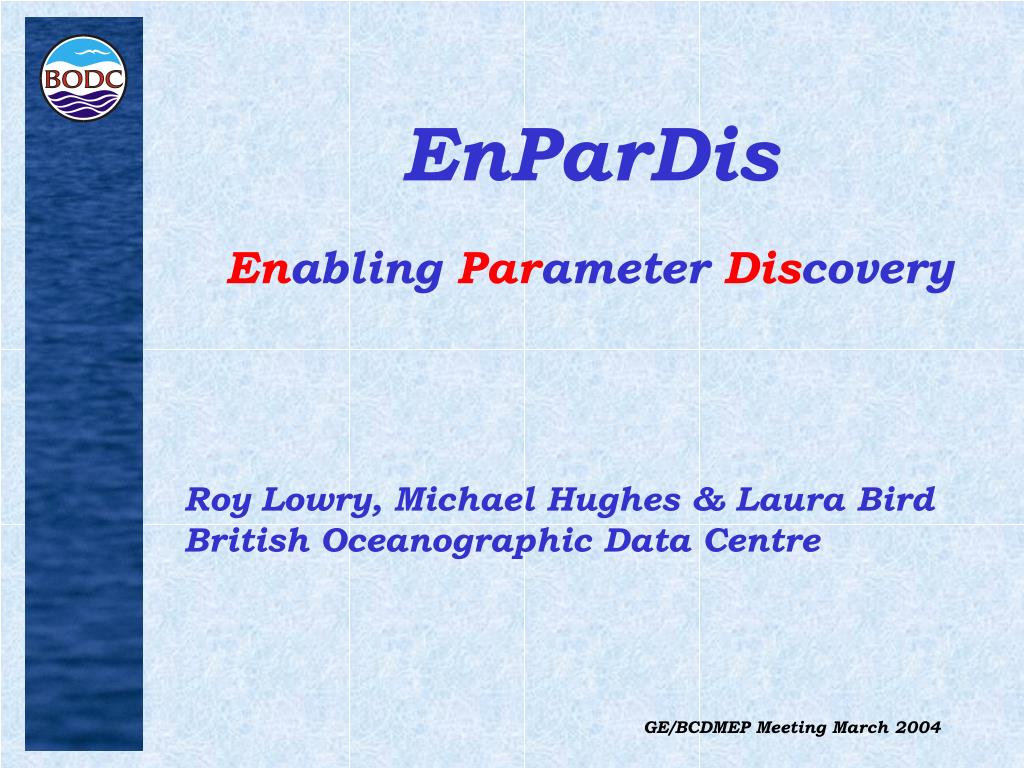 BODC

EnParDis

Enabling Parameter Discovery

Roy Lowry, Michael Hughes & Laura Bird
British Oceanographic Data Centre

GE/BCDMEP Meeting March 2004